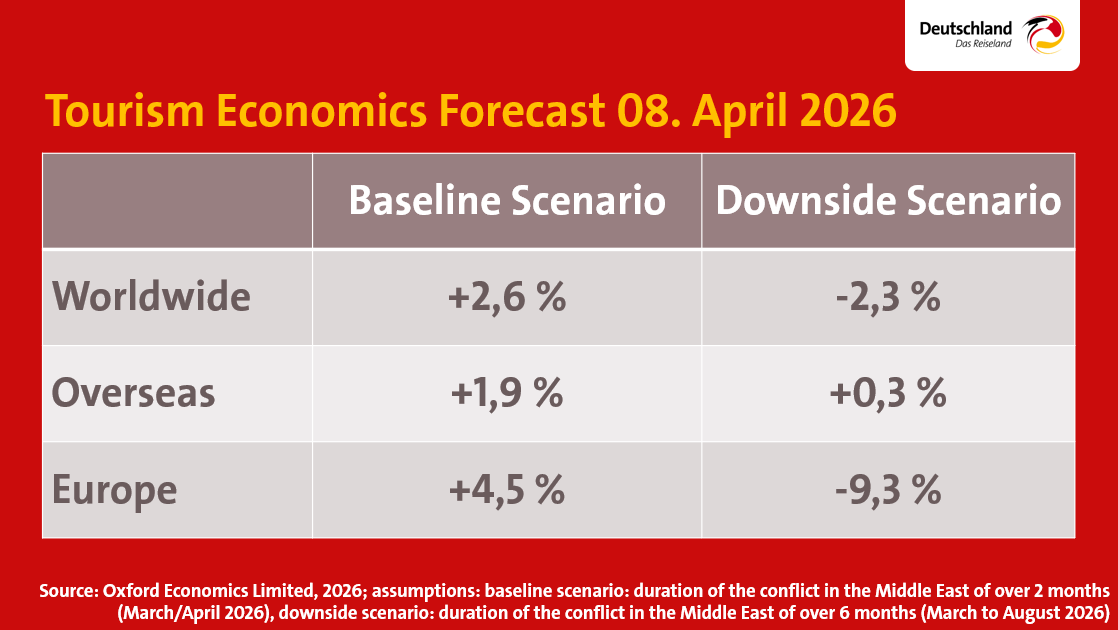 Deutschland
Das Reiseland

Tourism Economics Forecast 08. April 2026

| | Baseline Scenario | Downside Scenario |
|---|---|---|
| Worldwide | +2,6 % | -2,3 % |
| Overseas | +1,9 % | +0,3 % |
| Europe | +4,5 % | -9,3 % |

Source: Oxford Economics Limited, 2026; assumptions: baseline scenario: duration of the conflict in the Middle East of over 2 months (March/April 2026), downside scenario: duration of the conflict in the Middle East of over 6 months (March to August 2026)